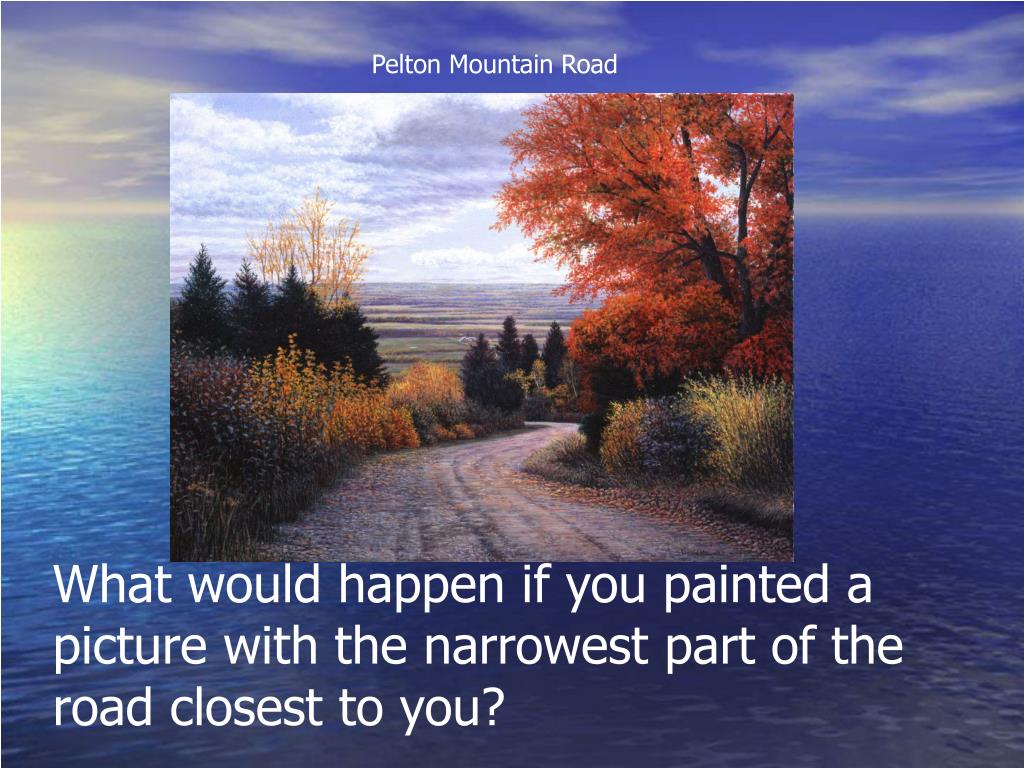 Pelton Mountain Road

What would happen if you painted a picture with the narrowest part of the road closest to you?